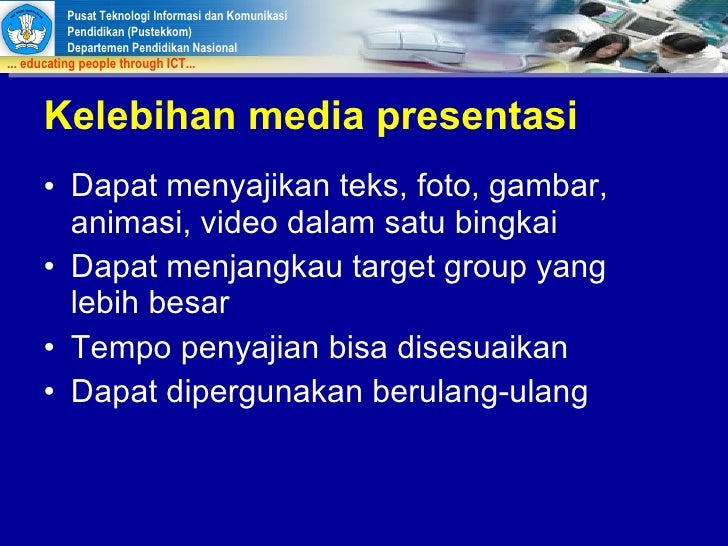 Pusat Teknologi Informasi dan Komunikasi
Pendidikan (Pustekkom)
Departemen Pendidikan Nasional
... educating people through ICT...

Kelebihan media presentasi

• Dapat menyajikan teks, foto, gambar, animasi, video dalam satu bingkai
• Dapat menjangkau target group yang lebih besar
• Tempo penyajian bisa disesuaikan
• Dapat dipergunakan berulang-ulang